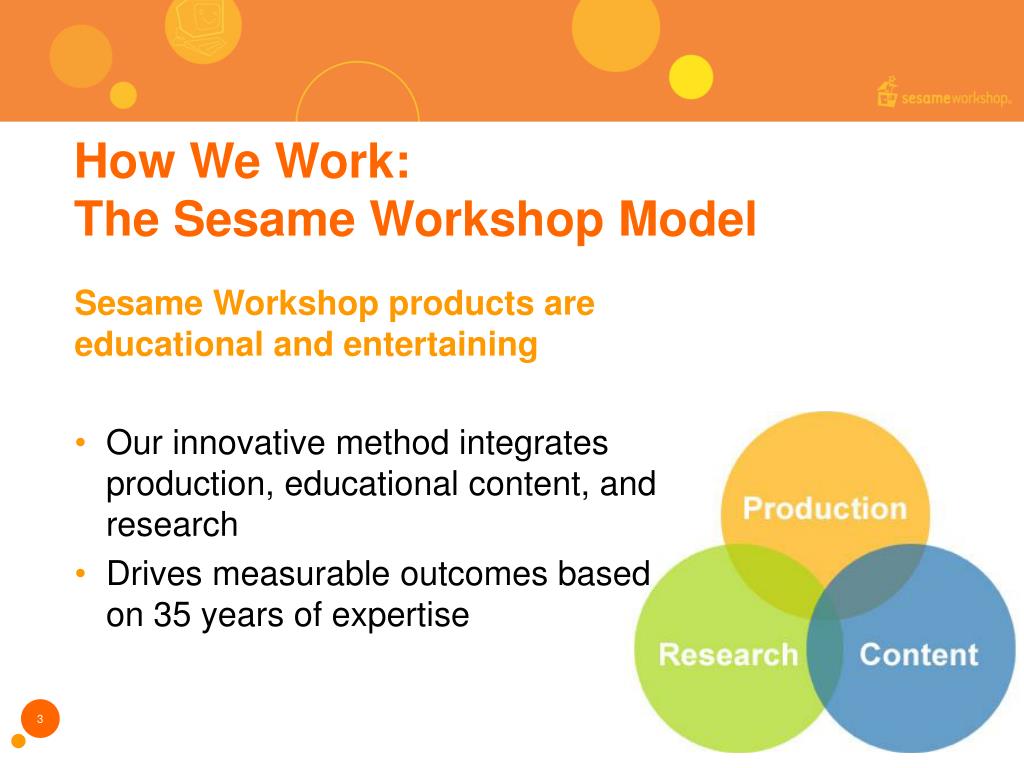 sesameworkshop.

How We Work:
The Sesame Workshop Model

Sesame Workshop products are educational and entertaining

• Our innovative method integrates production, educational content, and research
• Drives measurable outcomes based on 35 years of expertise

Production
Research
Content

3